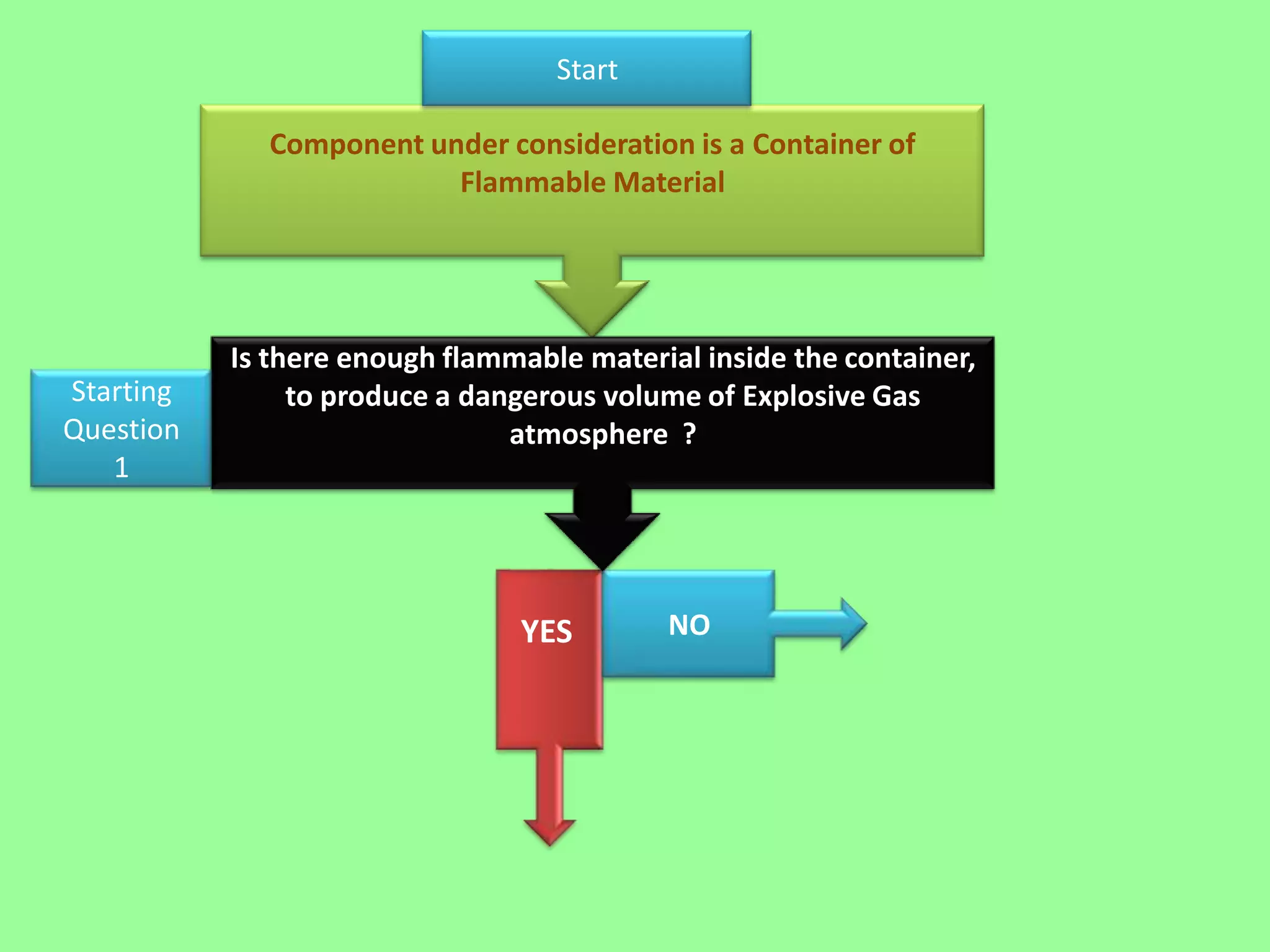 Start

Component under consideration is a Container of Flammable Material

Starting Question 1

Is there enough flammable material inside the container, to produce a dangerous volume of Explosive Gas atmosphere ?

YES

NO